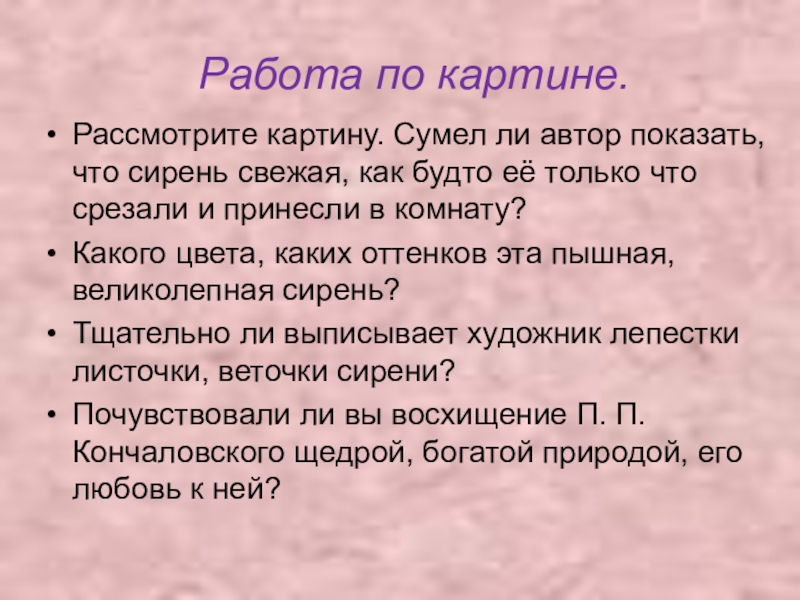 Работа по картине.

• Рассмотрите картину. Сумел ли автор показать, что сирень свежая, как будто её только что срезали и принесли в комнату?

• Какого цвета, каких оттенков эта пышная, великолепная сирень?

• Тщательно ли выписывает художник лепестки листочки, веточки сирени?

• Почувствовали ли вы восхищение П. П. Кончаловского щедрой, богатой природой, его любовь к ней?